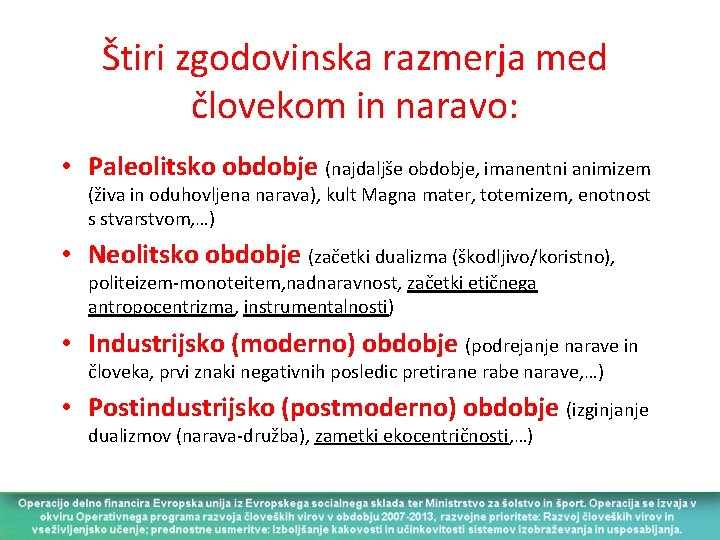 Štiri zgodovinska razmerja med človekom in naravo:

• Paleolitsko obdobje (najdaljše obdobje, imanentni animizem (živa in oduhovljena narava), kult Magna mater, totemizem, enotnost s stvarstvom,…)

• Neolitsko obdobje (začetki dualizma (škodljivo/koristno), politeizem-monoteitem,nadnaravnost, začetki etičnega antropocentrizma, instrumentalnosti)

• Industrijsko (moderno) obdobje (podrejanje narave in človeka, prvi znaki negativnih posledic pretirane rabe narave,…)

• Postindustrijsko (postmoderno) obdobje (izginjanje dualizmov (narava-družba), zametki ekocentričnosti,…)

Operacijo delno financira Evropska unija iz Evropskega socialnega sklada ter Ministrstvo za šolstvo in šport. Operacija se izvaja v okviru Operativnega programa razvoja človeških virov v obdobju 2007-2013, razvojne prioritete: Razvoj človeških virov in vseživljenjsko učenje; prednostne usmeritve: Izboljšanje kakovosti in učinkovitosti sistemov izobraževanja in usposabljanja.